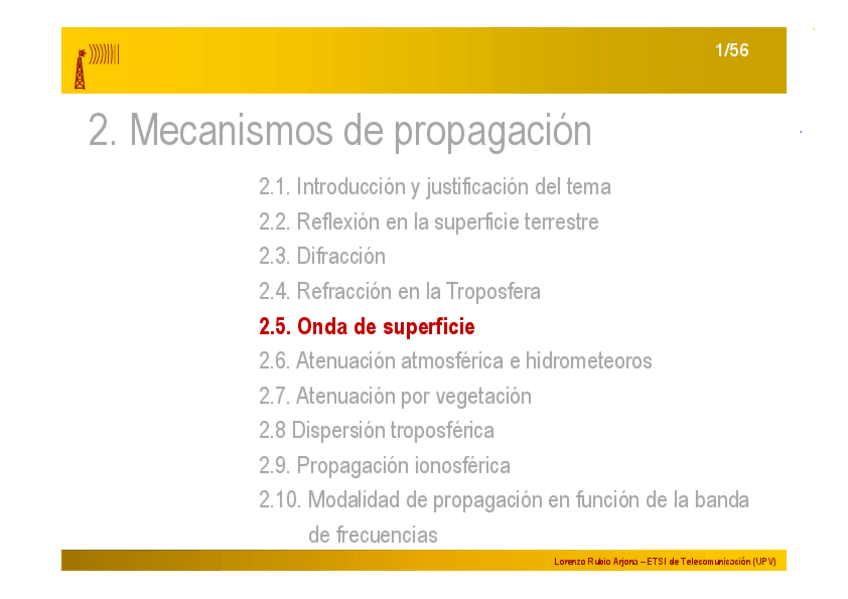 1/56

2. Mecanismos de propagación

2.1. Introducción y justificación del tema

2.2. Reflexión en la superficie terrestre

2.3. Difracción

2.4. Refracción en la Troposfera

2.5. Onda de superficie

2.6. Atenuación atmosférica e hidrometeoros

2.7. Atenuación por vegetación

2.8 Dispersión troposférica

2.9. Propagación ionosférica

2.10. Modalidad de propagación en función de la banda de frecuencias

Lorenzo Rubio Arjona – ETSI de Telecomunicación (UPV)